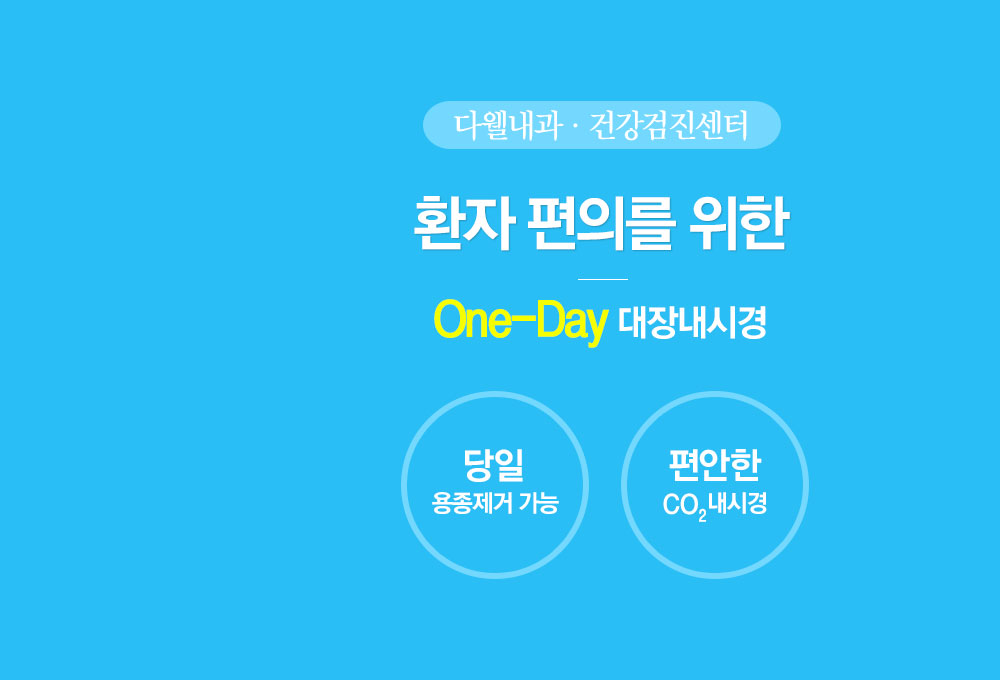 다웰내과 · 건강검진센터

환자 편의를 위한

One-Day 대장내시경

당일
용종제거 가능

편안한
$CO_2$내시경